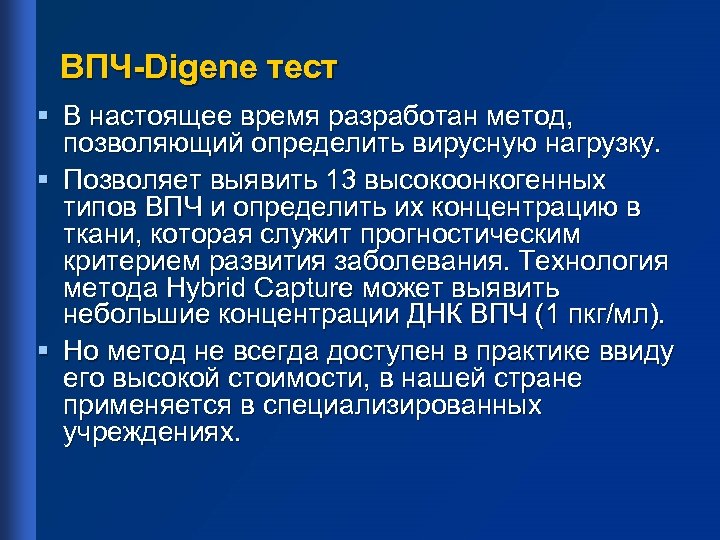 ВПЧ-Digene тест

▪ В настоящее время разработан метод, позволяющий определить вирусную нагрузку.

▪ Позволяет выявить 13 высокоонкогенных типов ВПЧ и определить их концентрацию в ткани, которая служит прогностическим критерием развития заболевания. Технология метода Hybrid Capture может выявить небольшие концентрации ДНК ВПЧ (1 пкг/мл).

▪ Но метод не всегда доступен в практике ввиду его высокой стоимости, в нашей стране применяется в специализированных учреждениях.